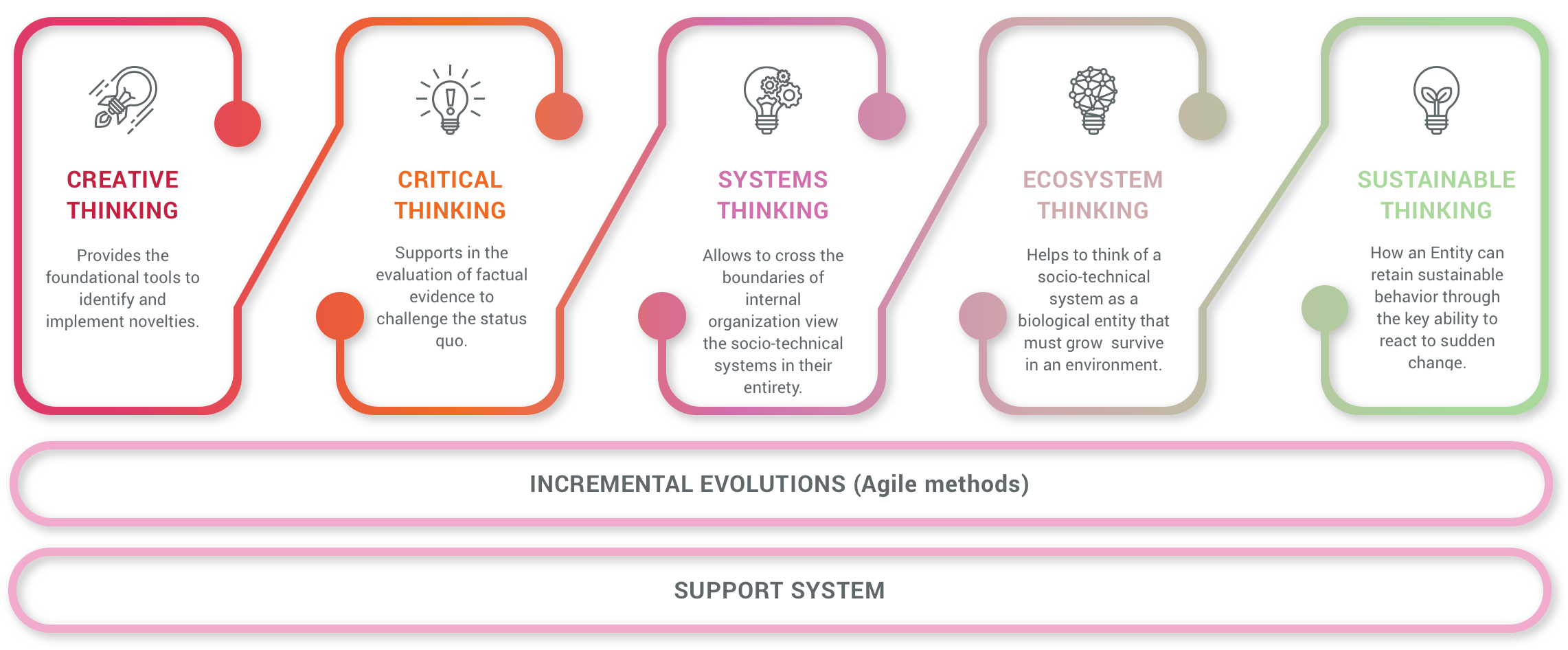 CREATIVE THINKING

Provides the foundational tools to identify and implement novelties.

CRITICAL THINKING

Supports in the evaluation of factual evidence to challenge the status quo.

SYSTEMS THINKING

Allows to cross the boundaries of internal organization view the socio-technical systems in their entirety.

ECOSYSTEM THINKING

Helps to think of a socio-technical system as a biological entity that must grow survive in an environment.

SUSTAINABLE THINKING

How an Entity can retain sustainable behavior through the key ability to react to sudden change.

INCREMENTAL EVOLUTIONS (Agile methods)

SUPPORT SYSTEM